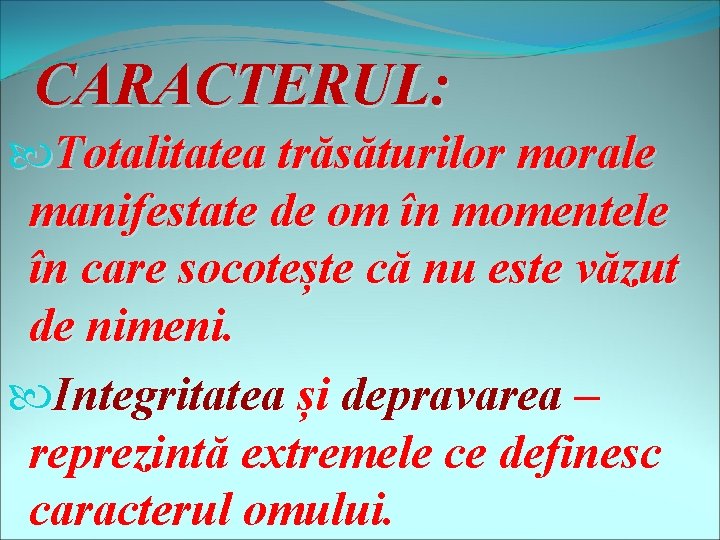 CARACTERUL:

Totalitatea trăsăturilor morale manifestate de om în momentele în care socotește că nu este văzut de nimeni.

Integritatea și depravarea – reprezintă extremele ce definesc caracterul omului.